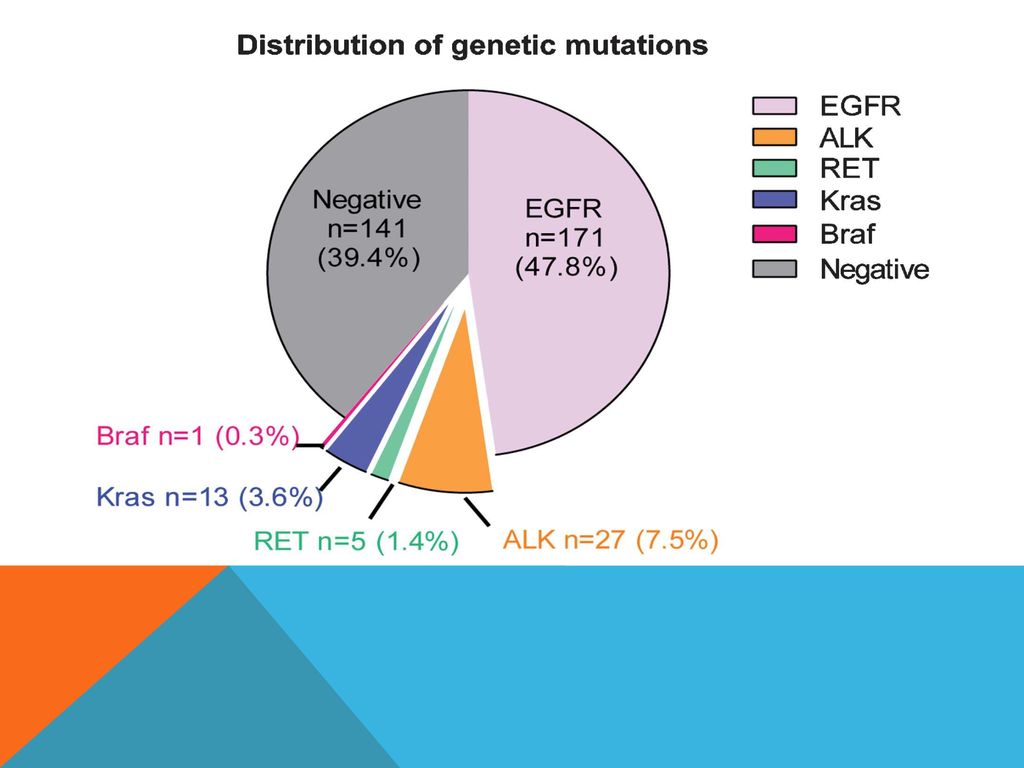 Distribution of genetic mutations

EGFR
ALK
RET
Kras
Braf
Negative

Negative
n=141
(39.4%)

EGFR
n=171
(47.8%)

Braf n=1 (0.3%)

Kras n=13 (3.6%)

RET n=5 (1.4%)

ALK n=27 (7.5%)